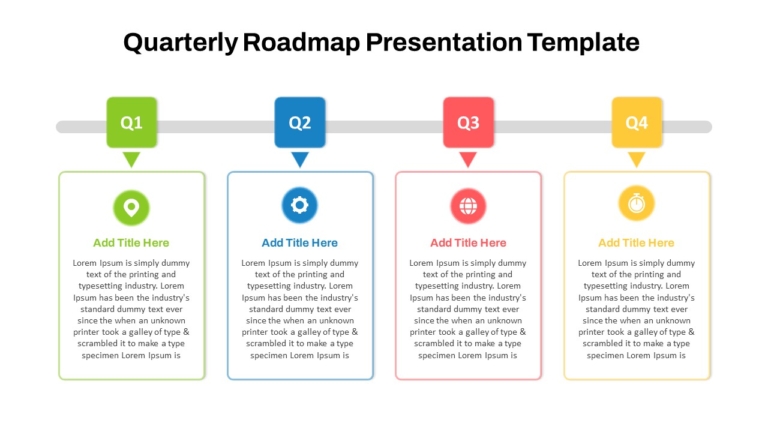 Quarterly Roadmap Presentation Template

Q1

Add Title Here

Lorem Ipsum is simply dummy text of the printing and typesetting industry. Lorem Ipsum has been the industry's standard dummy text ever since the when an unknown printer took a galley of type & scrambled it to make a type specimen Lorem Ipsum is

Q2

Add Title Here

Lorem Ipsum is simply dummy text of the printing and typesetting industry. Lorem Ipsum has been the industry's standard dummy text ever since the when an unknown printer took a galley of type & scrambled it to make a type specimen Lorem Ipsum is

Q3

Add Title Here

Lorem Ipsum is simply dummy text of the printing and typesetting industry. Lorem Ipsum has been the industry's standard dummy text ever since the when an unknown printer took a galley of type & scrambled it to make a type specimen Lorem Ipsum is

Q4

Add Title Here

Lorem Ipsum is simply dummy text of the printing and typesetting industry. Lorem Ipsum has been the industry's standard dummy text ever since the when an unknown printer took a galley of type & scrambled it to make a type specimen Lorem Ipsum is